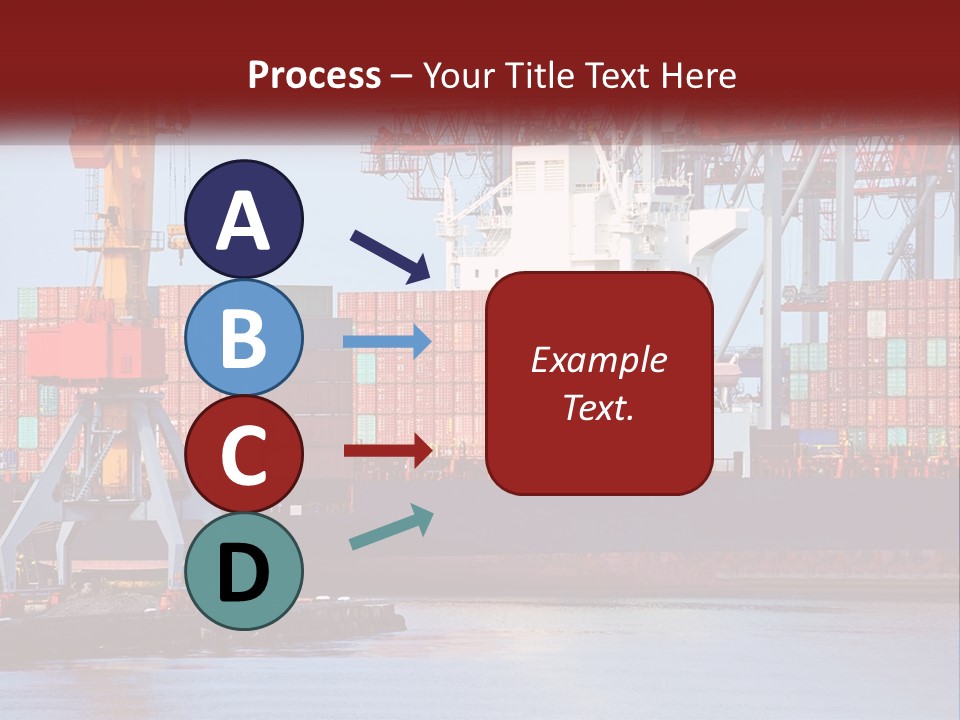 Process – Your Title Text Here

A

B

C

D

Example Text.